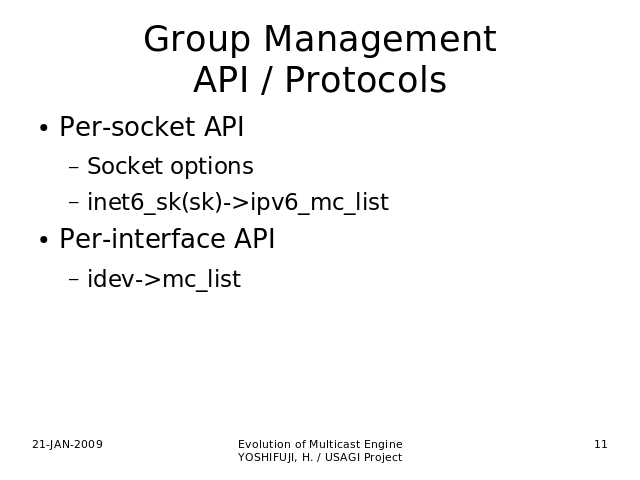 Group Management
API / Protocols

• Per-socket API
  – Socket options
  – inet6_sk(sk)->ipv6_mc_list
• Per-interface API
  – idev->mc_list

21-JAN-2009

Evolution of Multicast Engine
YOSHIFUJI, H. / USAGI Project

11